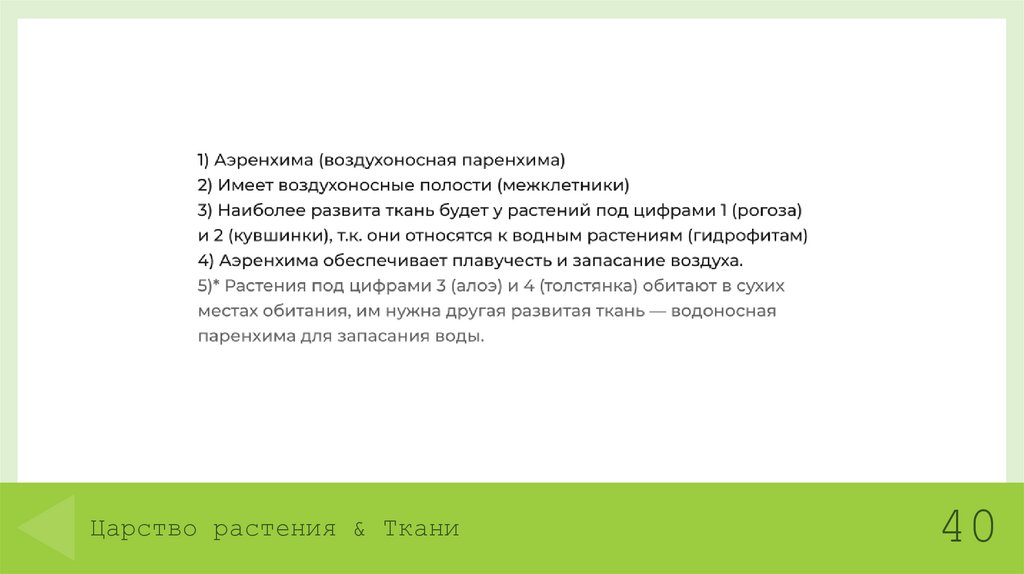 1) Аэренхима (воздухоносная паренхима)
2) Имеет воздухоносные полости (межклетники)
3) Наиболее развита ткань будет у растений под цифрами 1 (рогоза) и 2 (кувшинки), т.к. они относятся к водным растениям (гидрофитам)
4) Аэренхима обеспечивает плавучесть и запасание воздуха.
5)* Растения под цифрами 3 (алоэ) и 4 (толстянка) обитают в сухих местах обитания, им нужна другая развитая ткань — водоносная паренхима для запасания воды.

Царство растения & Ткани

40